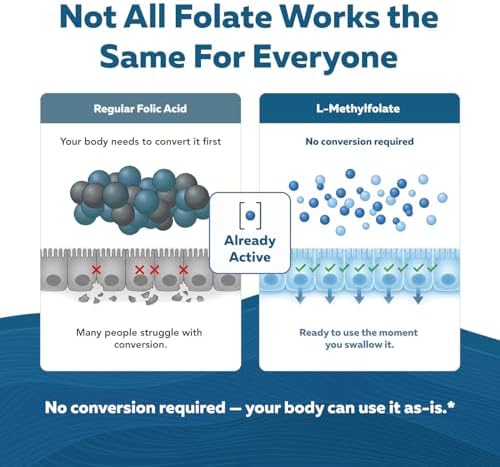 Not All Folate Works the Same For Everyone

Regular Folic Acid

Your body needs to convert it first

Many people struggle with conversion.

Already Active

L-Methylfolate

No conversion required

Ready to use the moment you swallow it.

No conversion required — your body can use it as-is.*